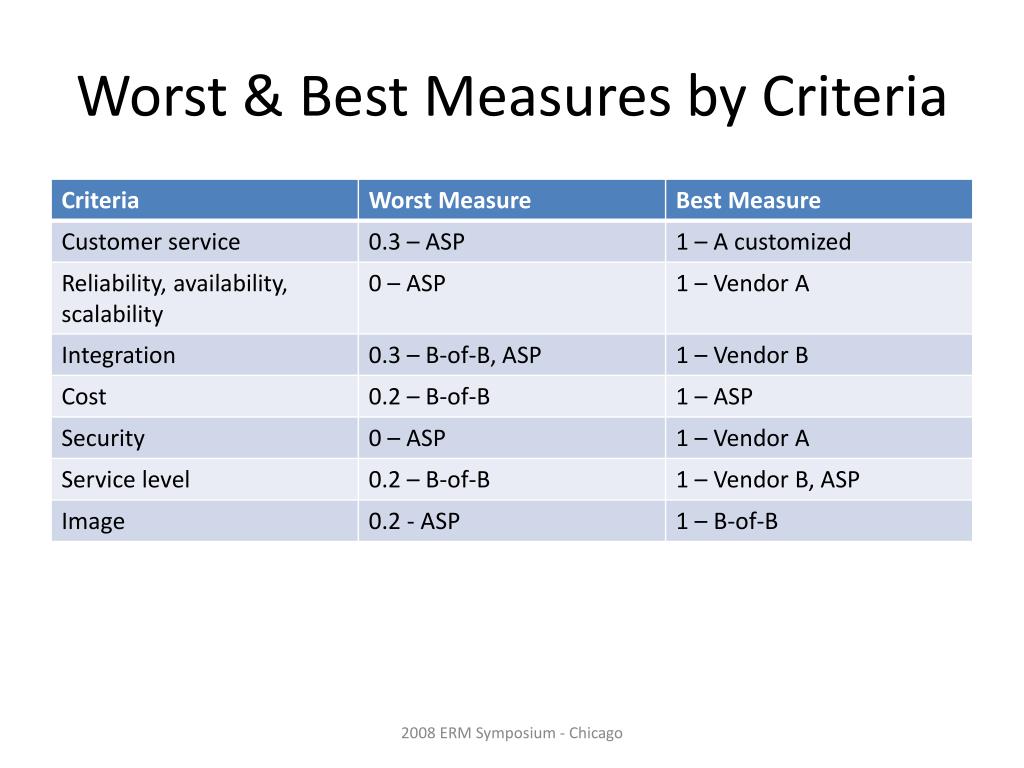 Worst & Best Measures by Criteria

| Criteria | Worst Measure | Best Measure |
|---|---|---|
| Customer service | 0.3 – ASP | 1 – A customized |
| Reliability, availability, scalability | 0 – ASP | 1 – Vendor A |
| Integration | 0.3 – B-of-B, ASP | 1 – Vendor B |
| Cost | 0.2 – B-of-B | 1 – ASP |
| Security | 0 – ASP | 1 – Vendor A |
| Service level | 0.2 – B-of-B | 1 – Vendor B, ASP |
| Image | 0.2 - ASP | 1 – B-of-B |

2008 ERM Symposium - Chicago